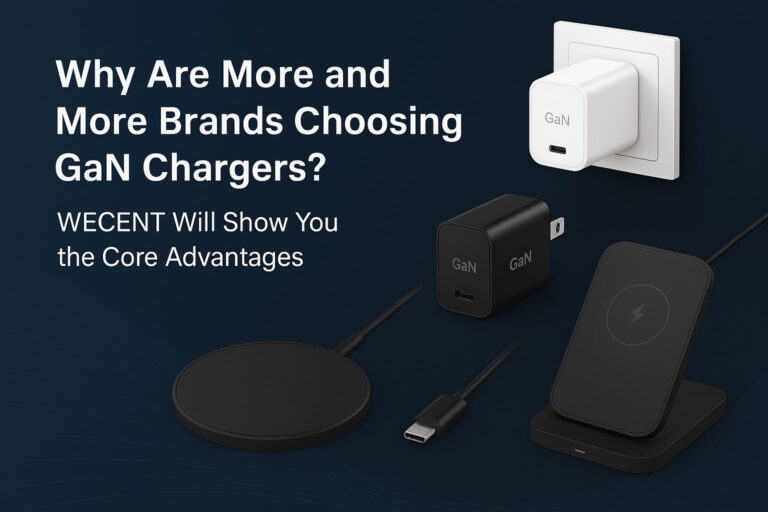 Why Are More and More Brands Choosing GaN Chargers?

WECENT Will Show You the Core Advantages

GaN

GaN

GaN